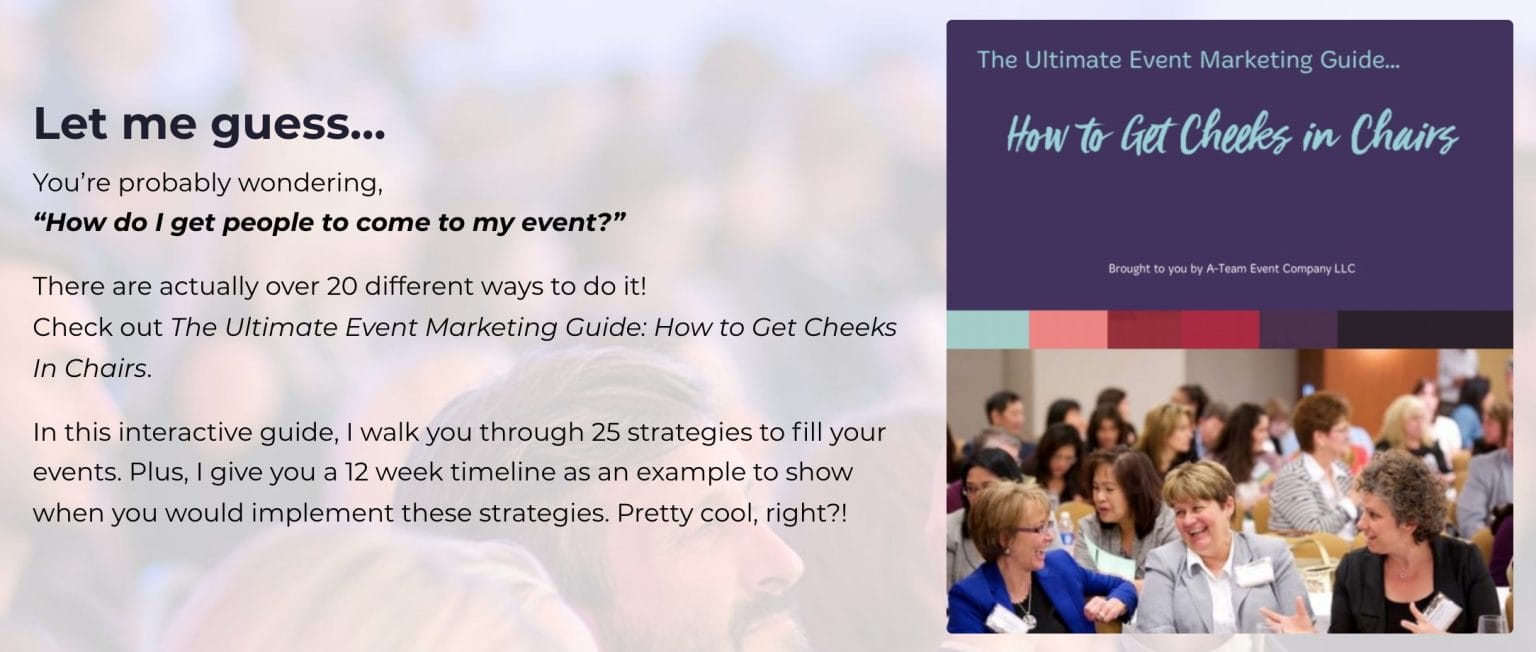 Let me guess...

You're probably wondering,
"How do I get people to come to my event?"

There are actually over 20 different ways to do it!
Check out The Ultimate Event Marketing Guide: How to Get Cheeks In Chairs.

In this interactive guide, I walk you through 25 strategies to fill your events. Plus, I give you a 12 week timeline as an example to show when you would implement these strategies. Pretty cool, right?!

The Ultimate Event Marketing Guide...

How to Get Cheeks in Chairs

Brought to you by A-Team Event Company LLC